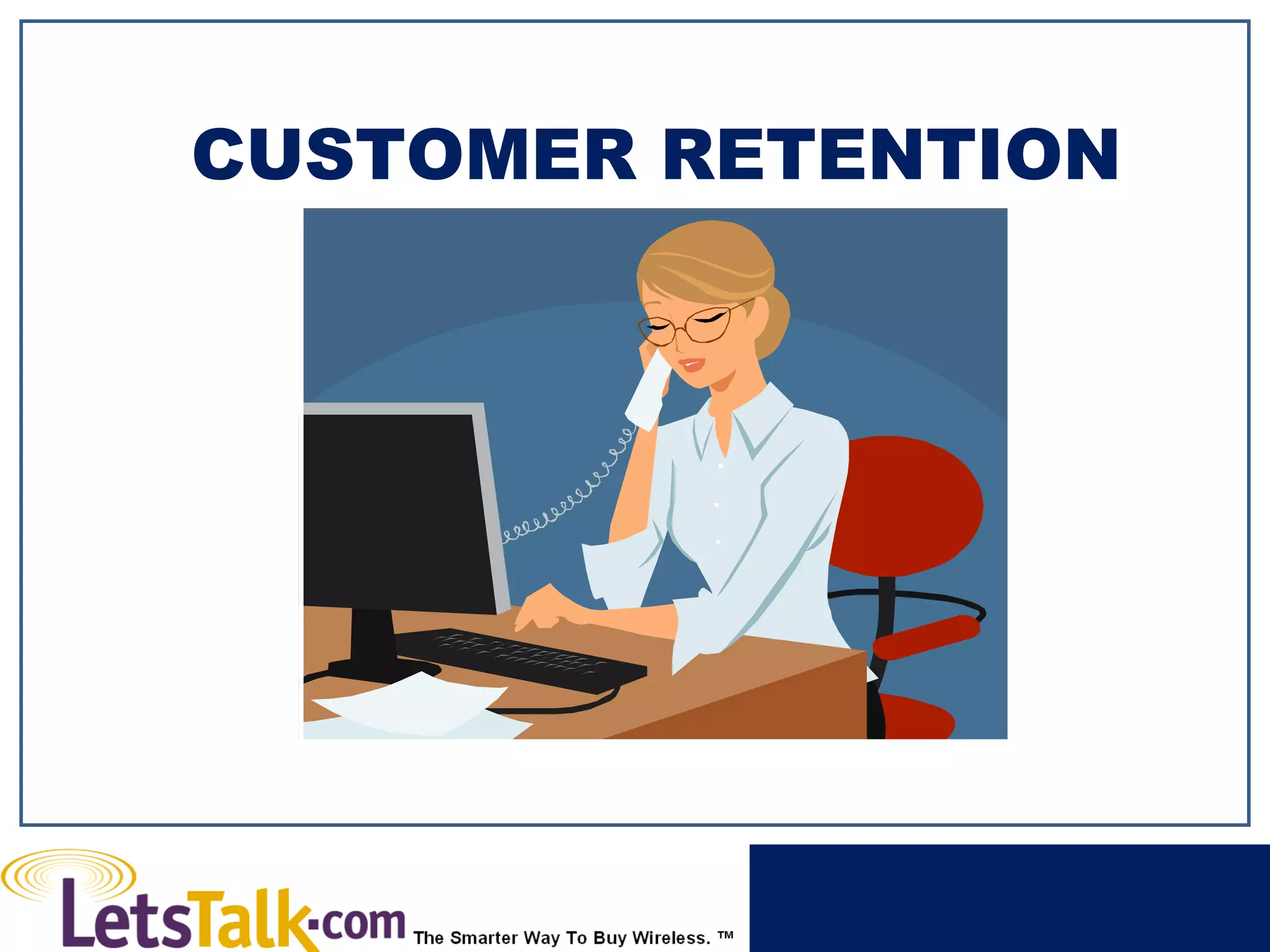 CUSTOMER RETENTION

LetsTalk.com The Smarter Way To Buy Wireless. ™